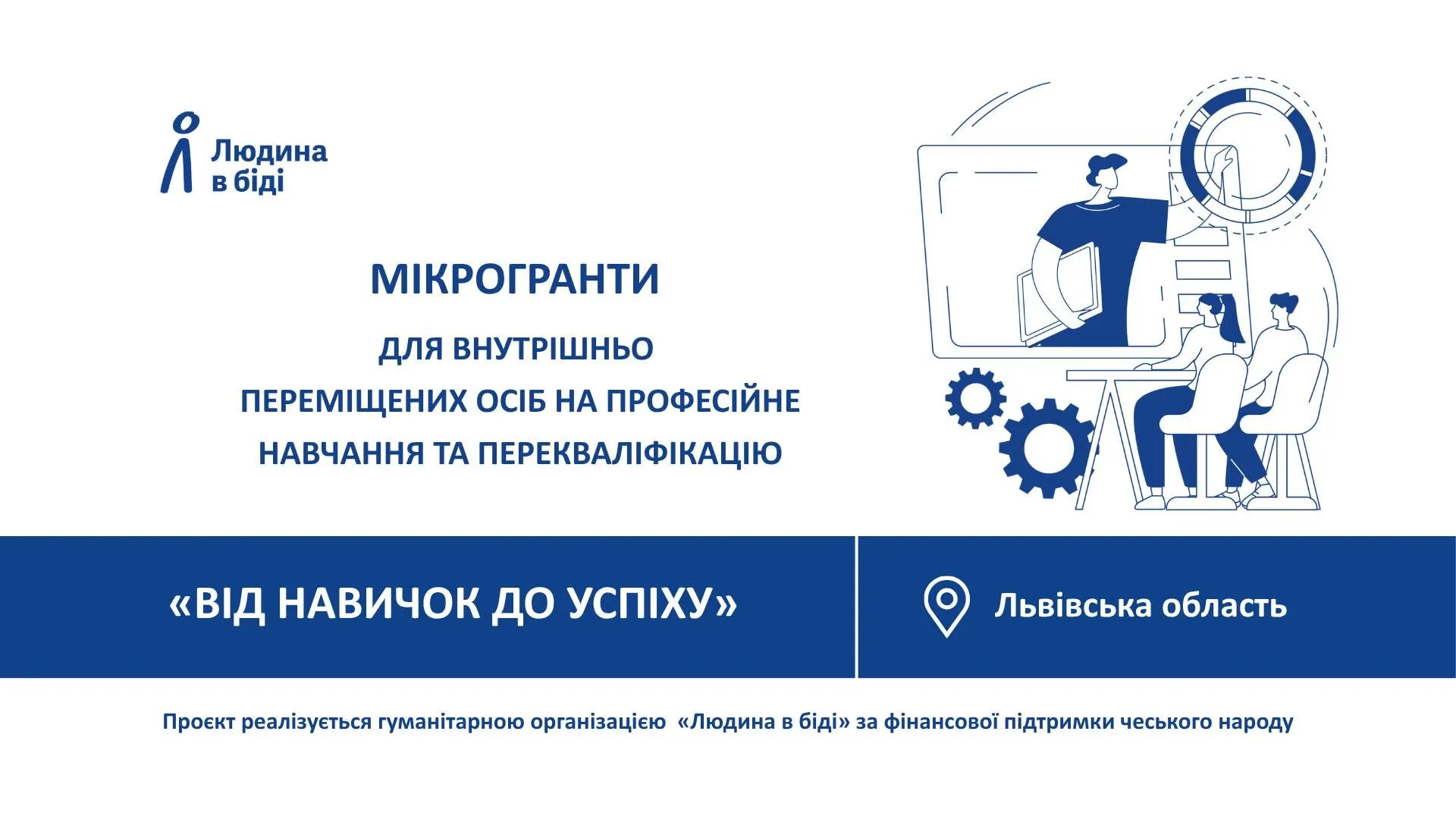 Людина в біді

МІКРОГРАНТИ

ДЛЯ ВНУТРІШНЬО ПЕРЕМІЩЕНИХ ОСІБ НА ПРОФЕСІЙНЕ НАВЧАННЯ ТА ПЕРЕКВАЛІФІКАЦІЮ

«ВІД НАВИЧОК ДО УСПІХУ»

Львівська область

Проєкт реалізується гуманітарною організацією «Людина в біді» за фінансової підтримки чеського народу